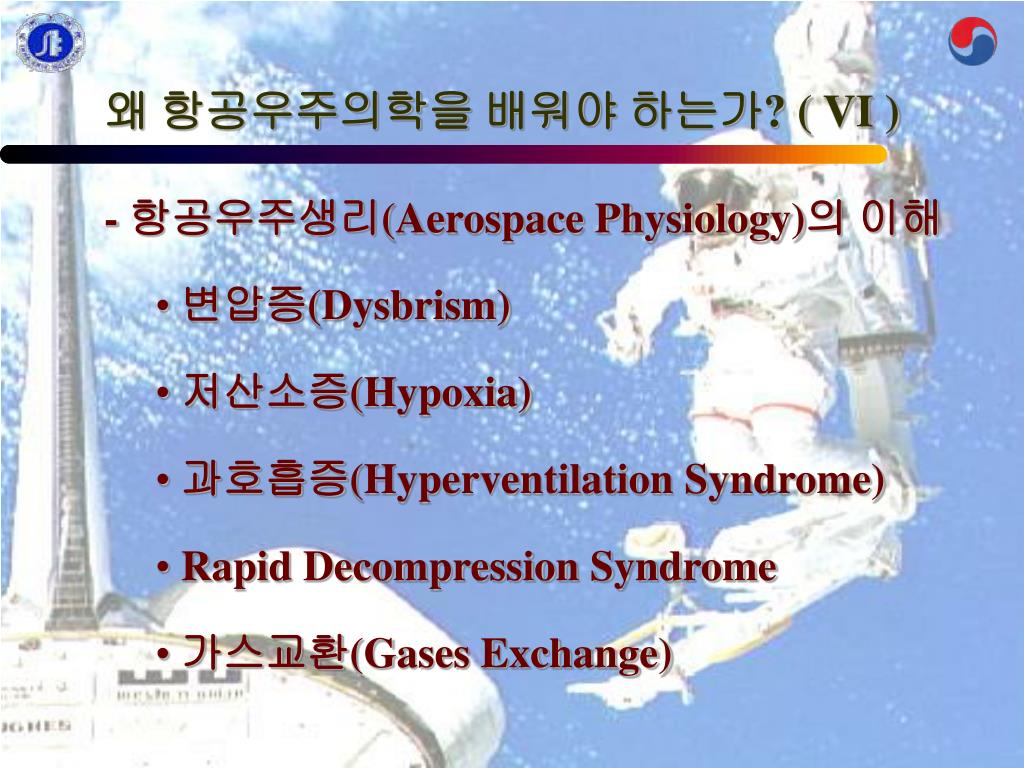 왜 항공우주의학을 배워야 하는가? ( VI )

- 항공우주생리(Aerospace Physiology)의 이해

• 변압증(Dysbrism)

• 저산소증(Hypoxia)

• 과호흡증(Hyperventilation Syndrome)

• Rapid Decompression Syndrome

• 가스교환(Gases Exchange)